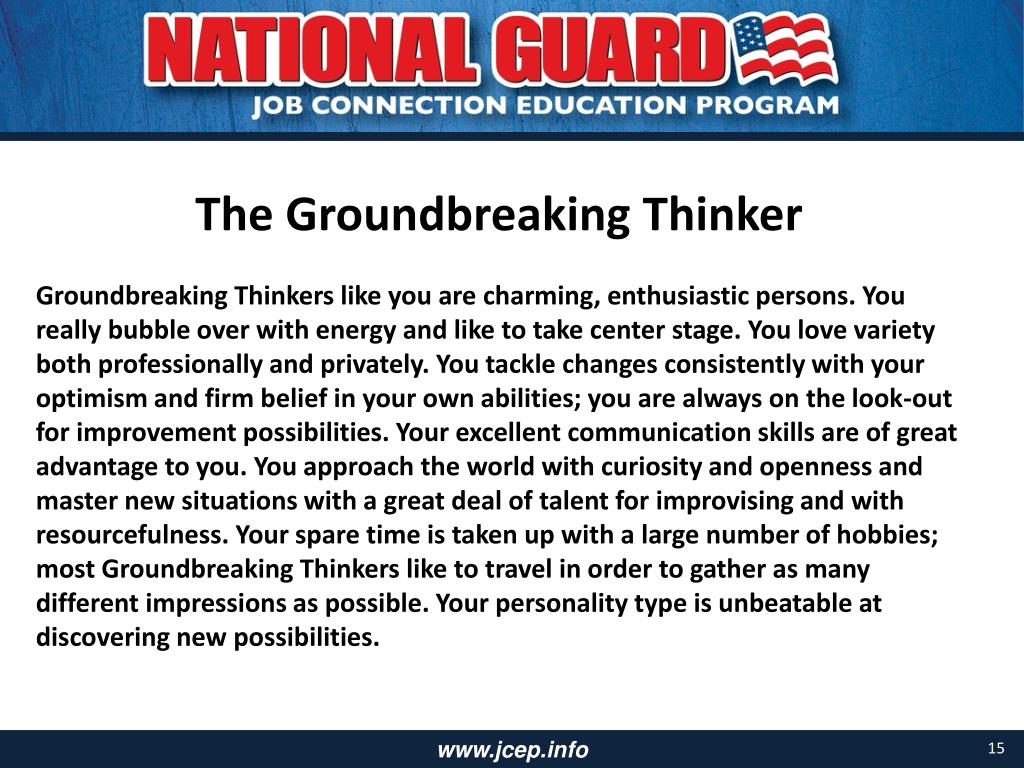 NATIONAL GUARD
JOB CONNECTION EDUCATION PROGRAM

The Groundbreaking Thinker

Groundbreaking Thinkers like you are charming, enthusiastic persons. You really bubble over with energy and like to take center stage. You love variety both professionally and privately. You tackle changes consistently with your optimism and firm belief in your own abilities; you are always on the look-out for improvement possibilities. Your excellent communication skills are of great advantage to you. You approach the world with curiosity and openness and master new situations with a great deal of talent for improvising and with resourcefulness. Your spare time is taken up with a large number of hobbies; most Groundbreaking Thinkers like to travel in order to gather as many different impressions as possible. Your personality type is unbeatable at discovering new possibilities.

www.jcep.info

15